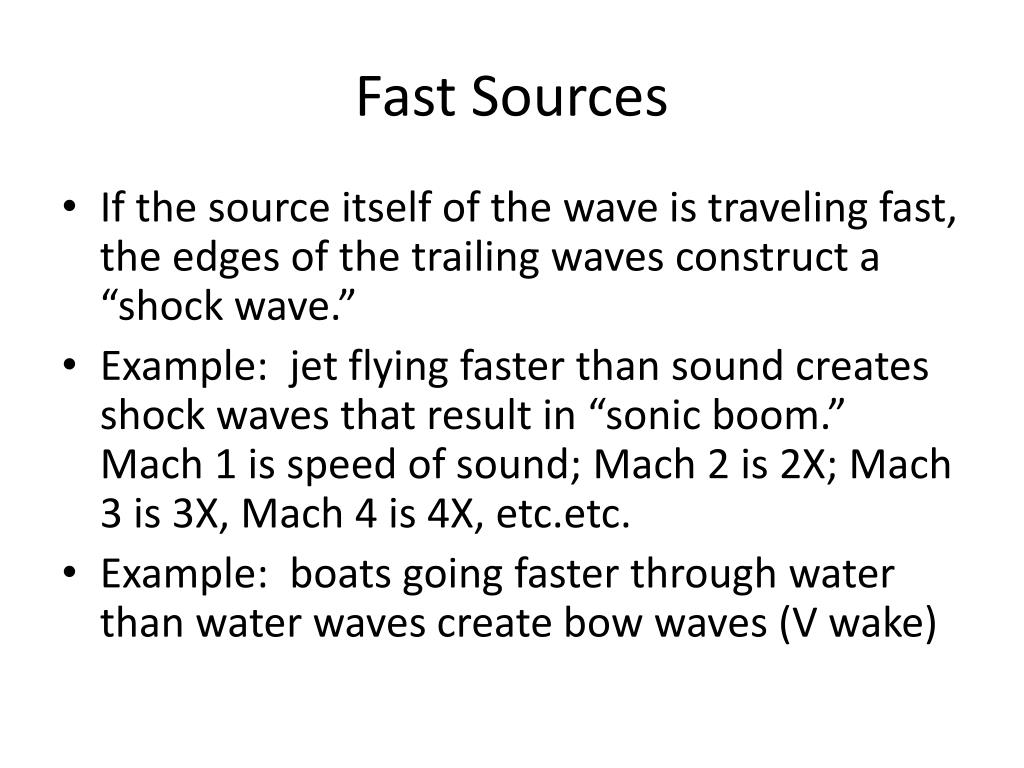 Fast Sources

• If the source itself of the wave is traveling fast, the edges of the trailing waves construct a “shock wave.”
• Example: jet flying faster than sound creates shock waves that result in “sonic boom.” Mach 1 is speed of sound; Mach 2 is 2X; Mach 3 is 3X, Mach 4 is 4X, etc.etc.
• Example: boats going faster through water than water waves create bow waves (V wake)